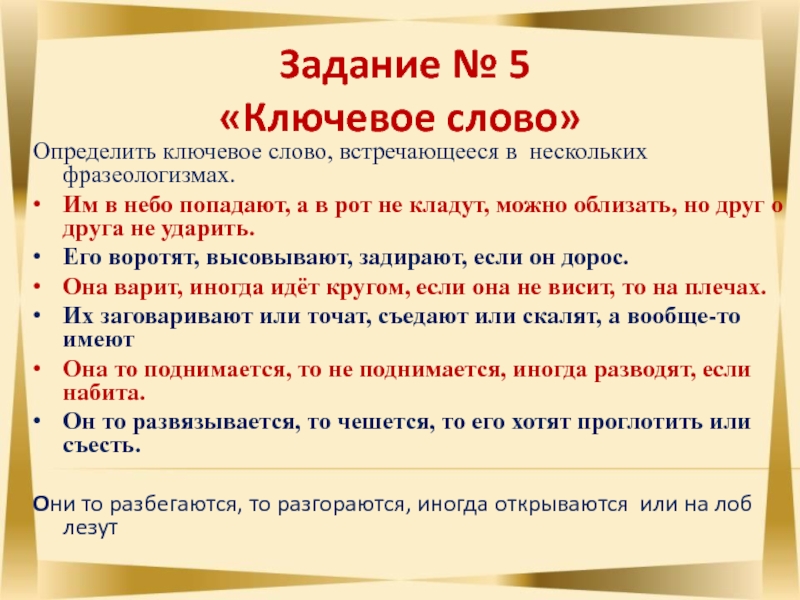 Задание № 5
«Ключевое слово»

Определить ключевое слово, встречающееся в нескольких фразеологизмах.

• Им в небо попадают, а в рот не кладут, можно облизать, но друг о друга не ударить.
• Его воротят, высовывают, задирают, если он дорос.
• Она варит, иногда идёт кругом, если она не висит, то на плечах.
• Их заговаривают или точат, съедают или скалят, а вообще-то имеют
• Она то поднимается, то не поднимается, иногда разводят, если набита.
• Он то развязывается, то чешется, то его хотят проглотить или съесть.

Они то разбегаются, то разгораются, иногда открываются или на лоб лезут